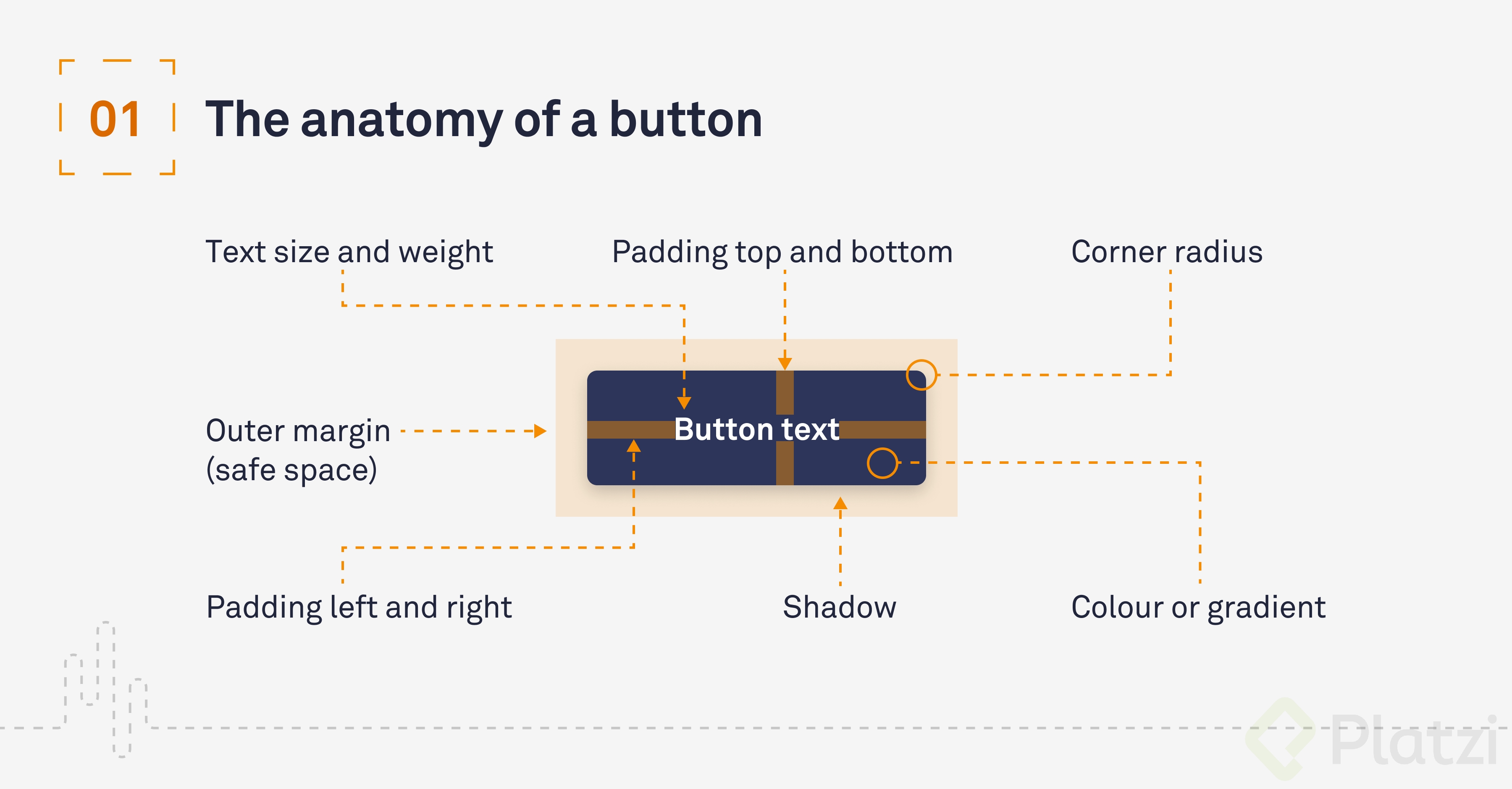 01 The anatomy of a button

Text size and weight

Padding top and bottom

Corner radius

Outer margin (safe space)

Button text

Padding left and right

Shadow

Colour or gradient

Platzi